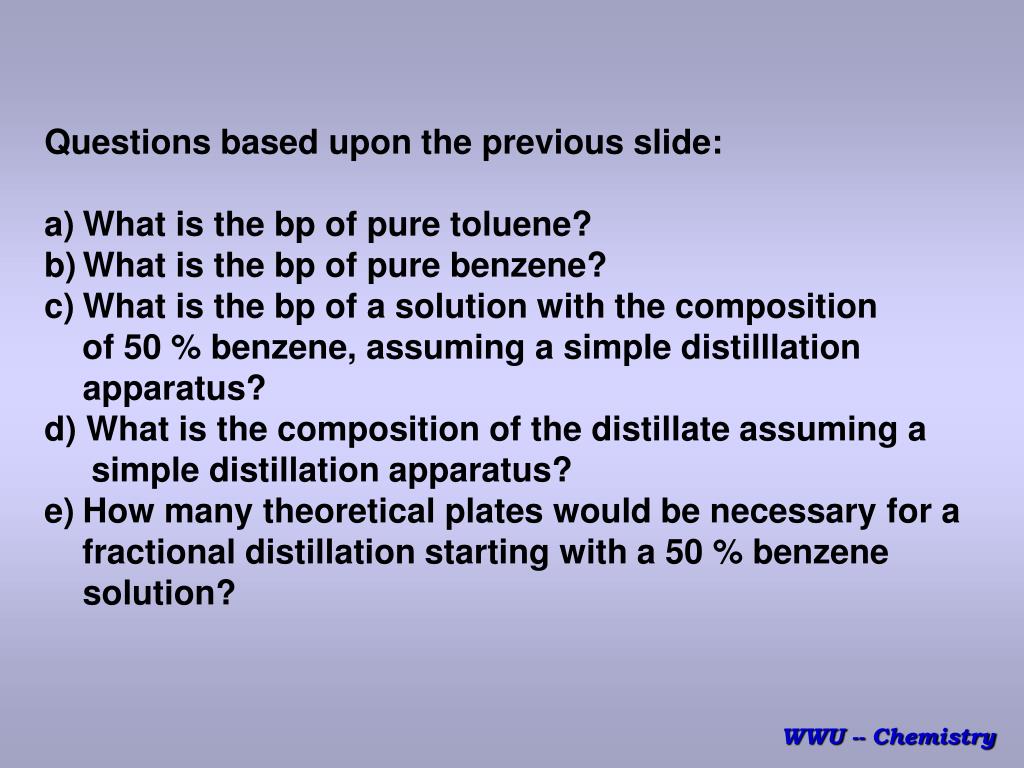 Questions based upon the previous slide:

a) What is the bp of pure toluene?
b) What is the bp of pure benzene?
c) What is the bp of a solution with the composition of 50 % benzene, assuming a simple distilllation apparatus?
d) What is the composition of the distillate assuming a simple distillation apparatus?
e) How many theoretical plates would be necessary for a fractional distillation starting with a 50 % benzene solution?

WWU -- Chemistry